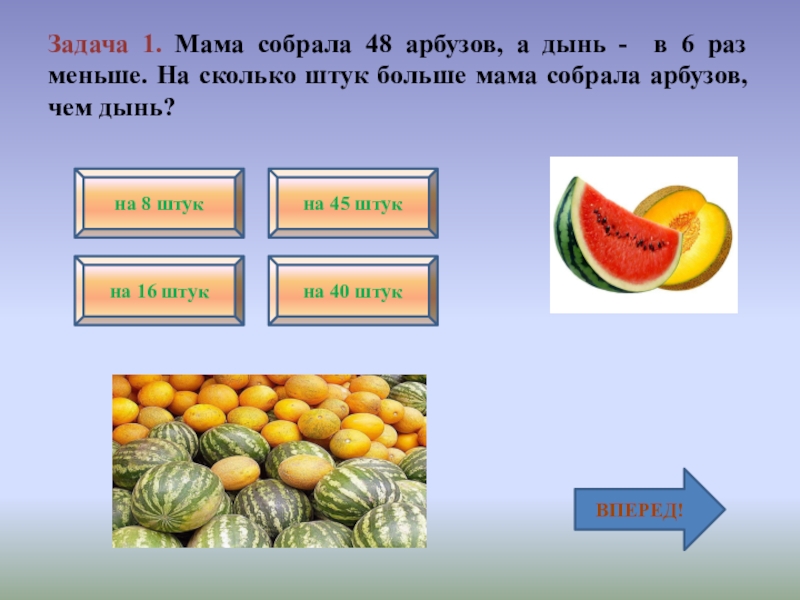 Задача 1. Мама собрала 48 арбузов, а дынь - в 6 раз меньше. На сколько штук больше мама собрала арбузов, чем дынь?

на 8 штук

на 45 штук

на 16 штук

на 40 штук

ВПЕРЕД!